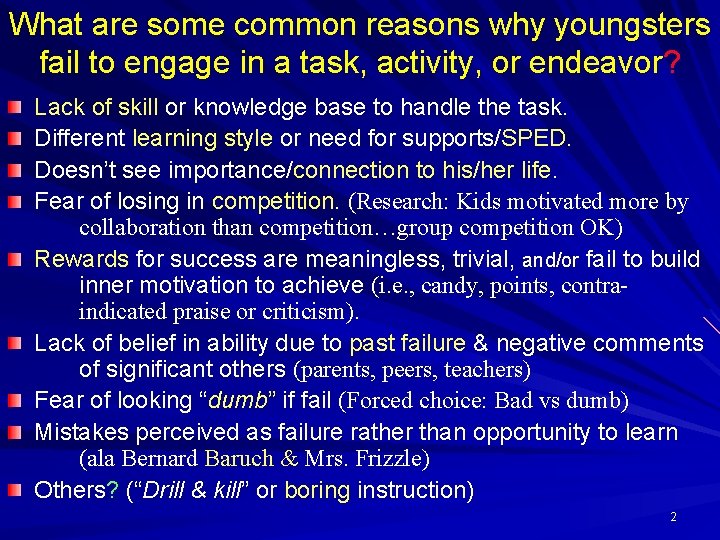 What are some common reasons why youngsters fail to engage in a task, activity, or endeavor?

Lack of skill or knowledge base to handle the task.

Different learning style or need for supports/SPED.

Doesn't see importance/connection to his/her life.

Fear of losing in competition. (Research: Kids motivated more by collaboration than competition…group competition OK)

Rewards for success are meaningless, trivial, and/or fail to build inner motivation to achieve (i.e., candy, points, contra-indicated praise or criticism).

Lack of belief in ability due to past failure & negative comments of significant others (parents, peers, teachers)

Fear of looking "dumb" if fail (Forced choice: Bad vs dumb)

Mistakes perceived as failure rather than opportunity to learn (ala Bernard Baruch & Mrs. Frizzle)

Others? ("Drill & kill" or boring instruction)

2